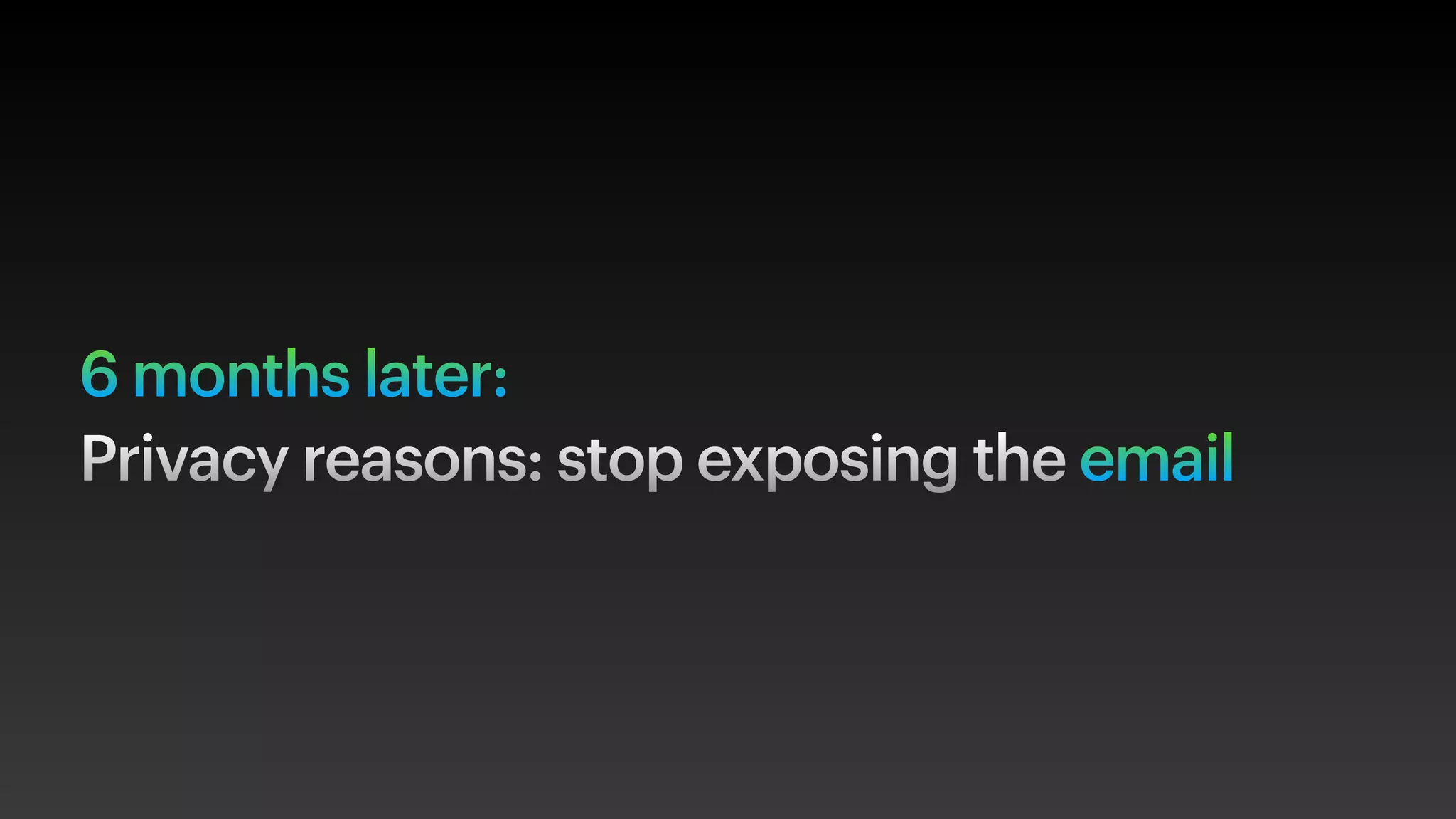 6 months later:
Privacy reasons: stop exposing the email